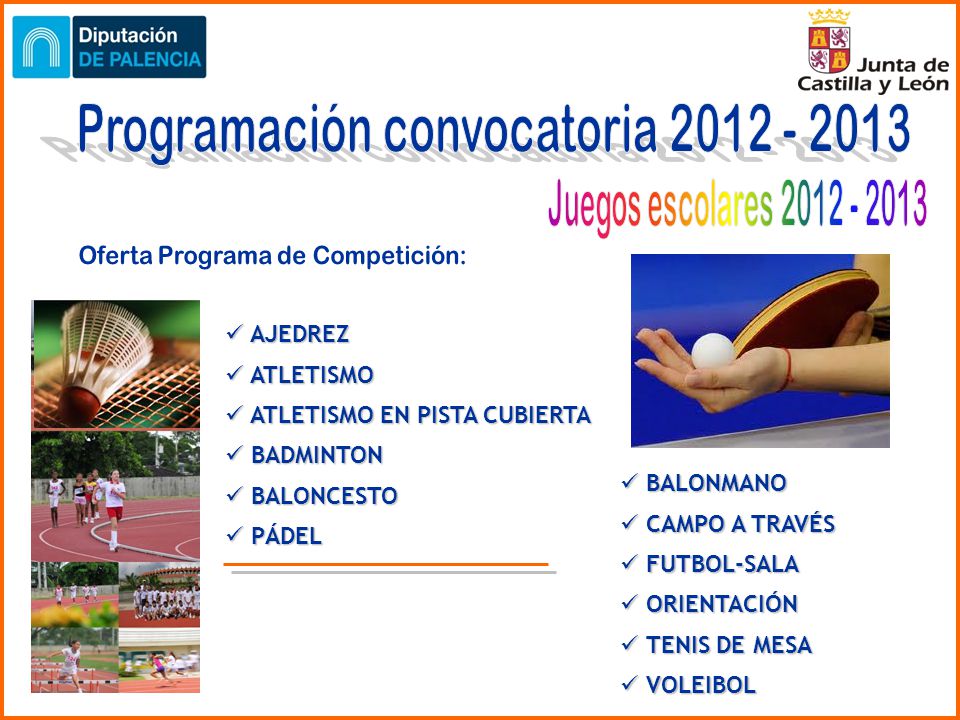 Diputación
DE PALENCIA

Junta de
Castilla y León

Programación convocatoria 2012 - 2013

Juegos escolares 2012 - 2013

Oferta Programa de Competición:

✓ AJEDREZ
✓ ATLETISMO
✓ ATLETISMO EN PISTA CUBIERTA
✓ BADMINTON
✓ BALONCESTO
✓ PÁDEL

✓ BALONMANO
✓ CAMPO A TRAVÉS
✓ FUTBOL-SALA
✓ ORIENTACIÓN
✓ TENIS DE MESA
✓ VOLEIBOL